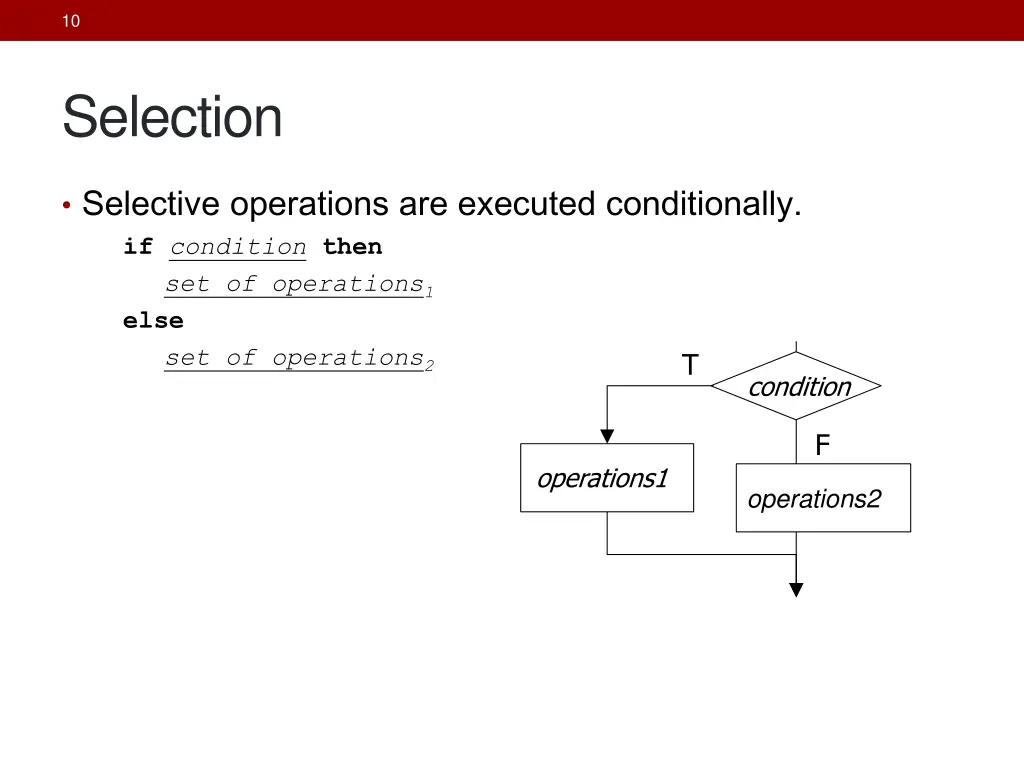 10

Selection

• Selective operations are executed conditionally.

if condition then
set of operations$_1$
else
set of operations$_2$

T
condition
F
operations1
operations2